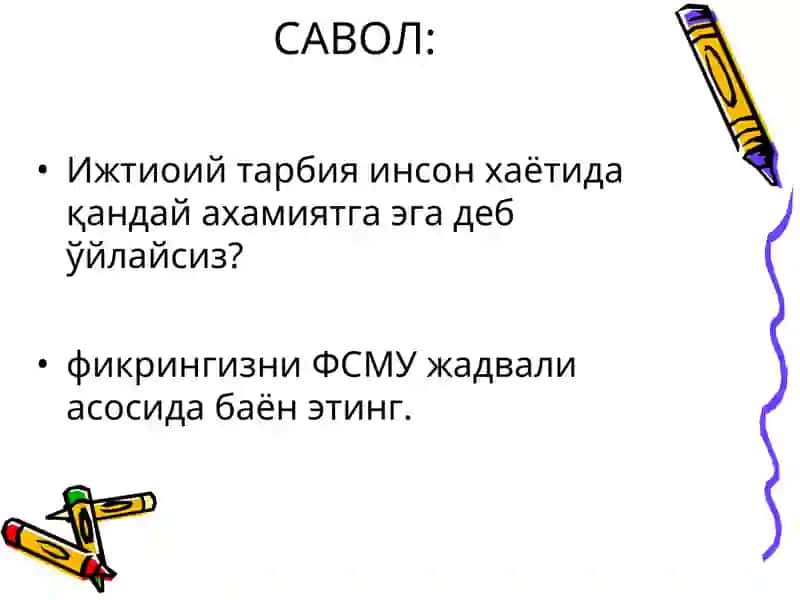 САВОЛ:

• Ижтиоий тарбия инсон хаётида қандай ахамиятга эга деб ўйлайсиз?

• фикрингизни ФСМУ жадвали асосида баён этинг.